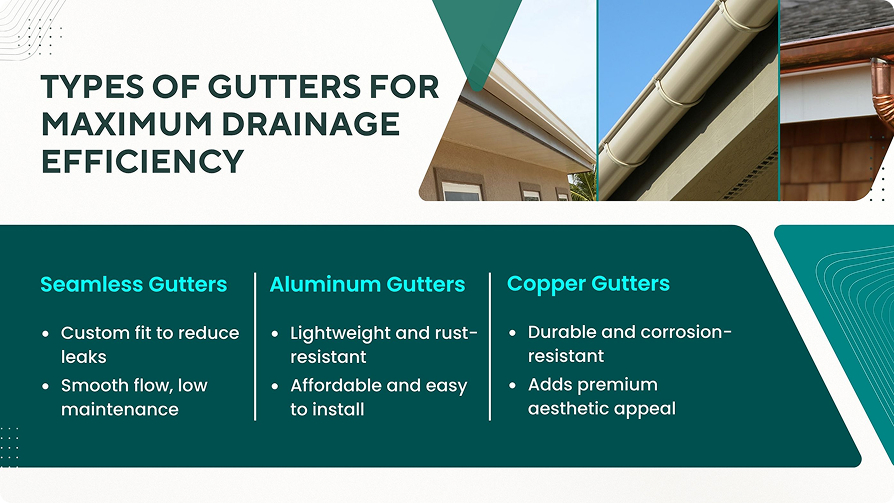 TYPES OF GUTTERS FOR MAXIMUM DRAINAGE EFFICIENCY

Seamless Gutters

- Custom fit to reduce leaks
- Smooth flow, low maintenance

Aluminum Gutters

- Lightweight and rust-resistant
- Affordable and easy to install

Copper Gutters

- Durable and corrosion-resistant
- Adds premium aesthetic appeal